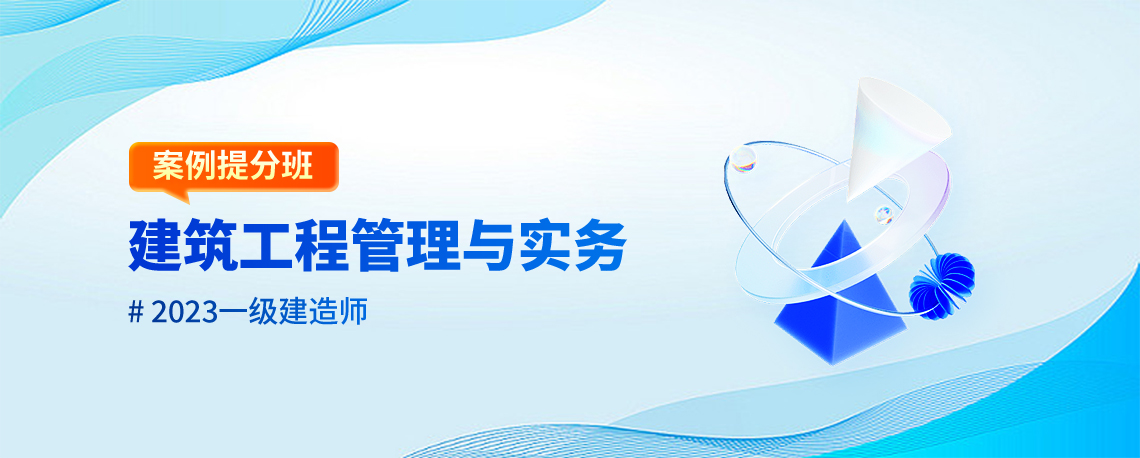 案例提分班

建筑工程管理与实务

# 2023一级建造师